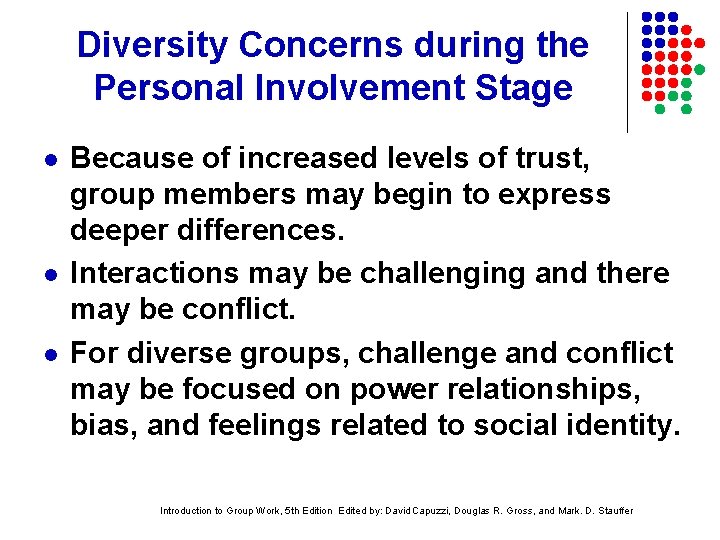 Diversity Concerns during the Personal Involvement Stage

- Because of increased levels of trust, group members may begin to express deeper differences.
- Interactions may be challenging and there may be conflict.
- For diverse groups, challenge and conflict may be focused on power relationships, bias, and feelings related to social identity.

Introduction to Group Work, 5th Edition Edited by: David Capuzzi, Douglas R. Gross, and Mark. D. Stauffer